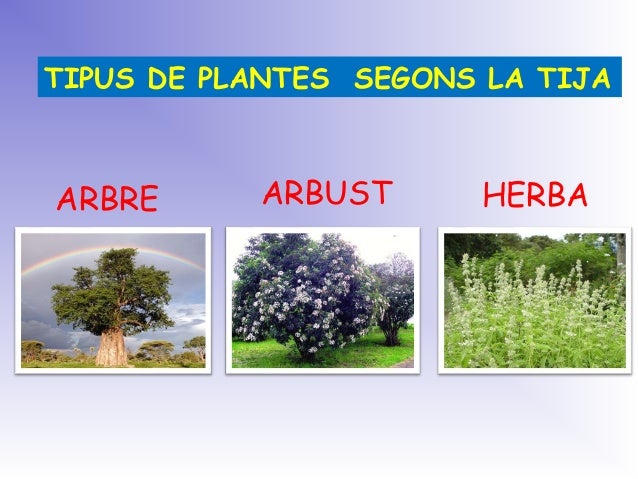 TIPUS DE PLANTES SEGONS LA TIJA

ARBRE

ARBUST

HERBA